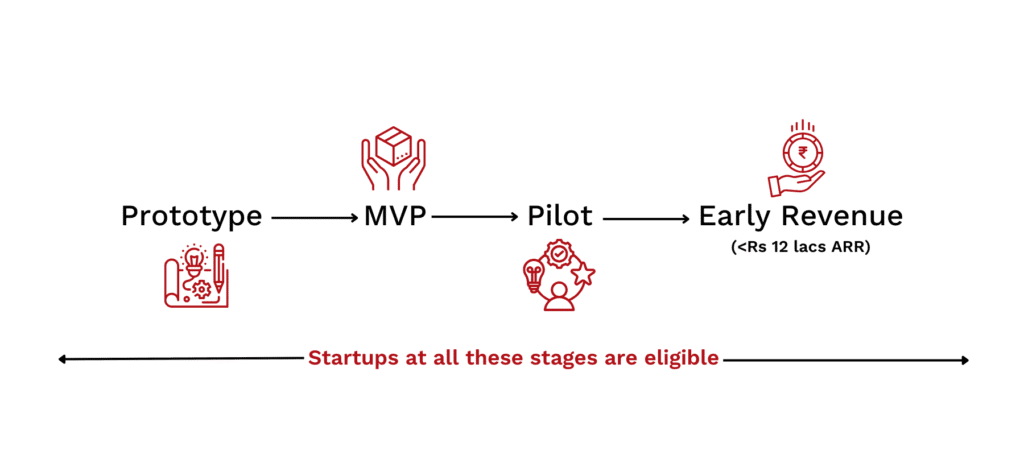 Prototype → MVP → Pilot → Early Revenue

(<Rs 12 lacs ARR)

Startups at all these stages are eligible